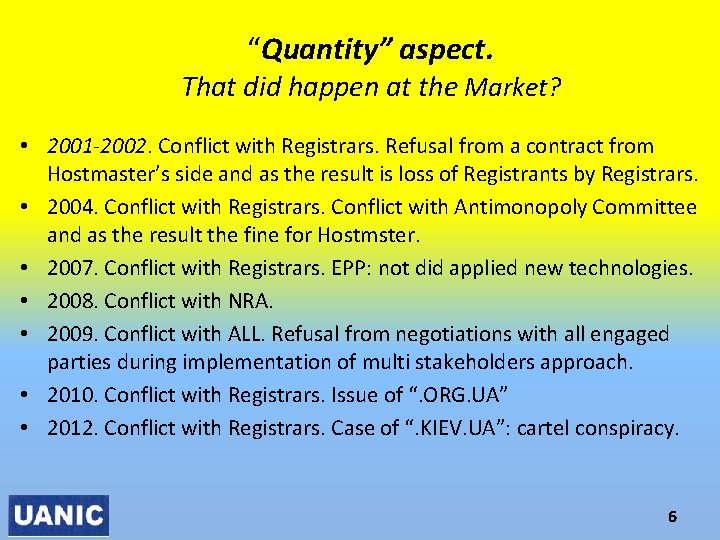 “Quantity” aspect.
That did happen at the Market?

• 2001-2002. Conflict with Registrars. Refusal from a contract from Hostmaster’s side and as the result is loss of Registrants by Registrars.
• 2004. Conflict with Registrars. Conflict with Antimonopoly Committee and as the result the fine for Hostmster.
• 2007. Conflict with Registrars. EPP: not did applied new technologies.
• 2008. Conflict with NRA.
• 2009. Conflict with ALL. Refusal from negotiations with all engaged parties during implementation of multi stakeholders approach.
• 2010. Conflict with Registrars. Issue of “.ORG.UA”
• 2012. Conflict with Registrars. Case of “.KIEV.UA”: cartel conspiracy.

UANIC

6